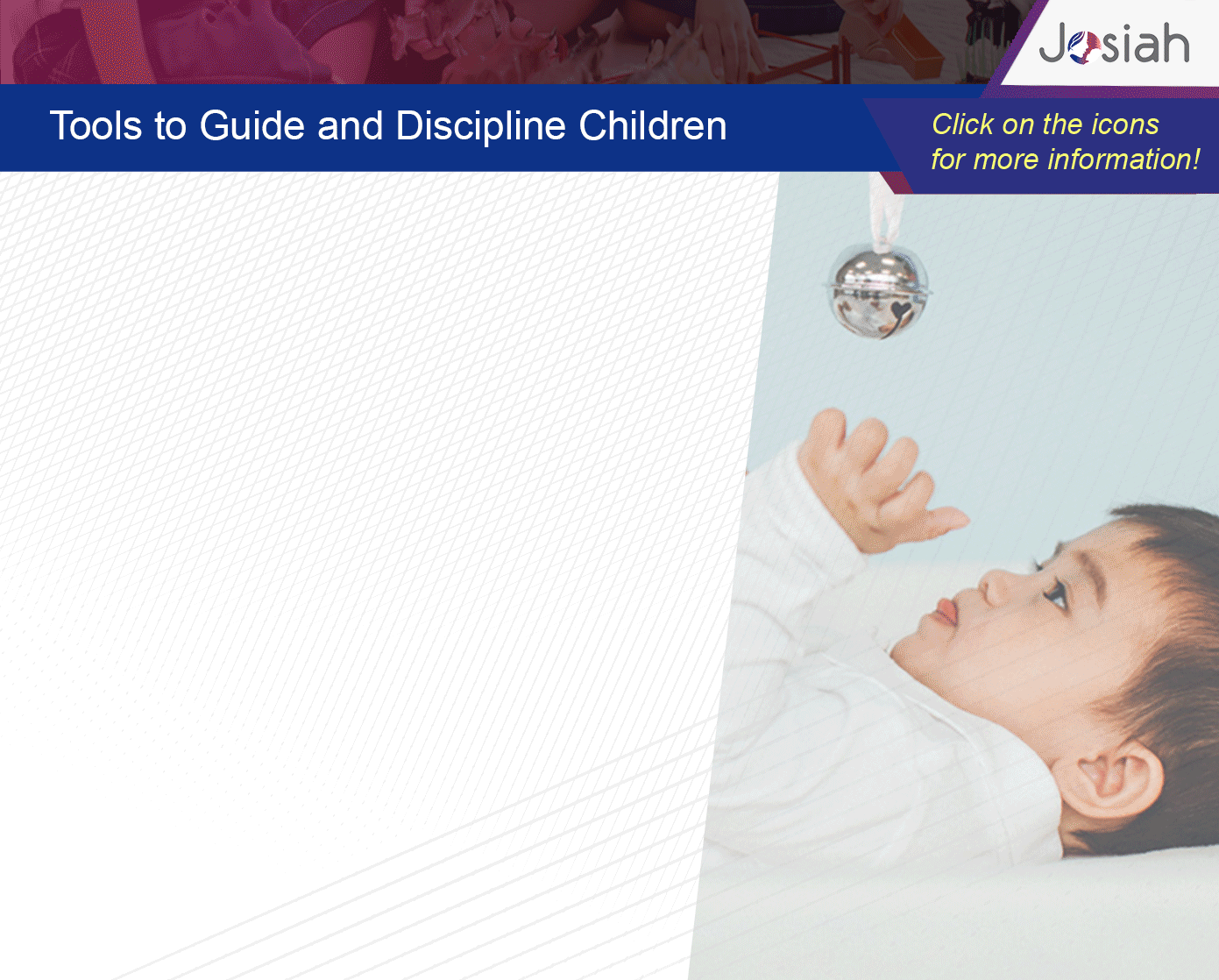 Josiah

Tools to Guide and Discipline Children

Click on the icons for more information!